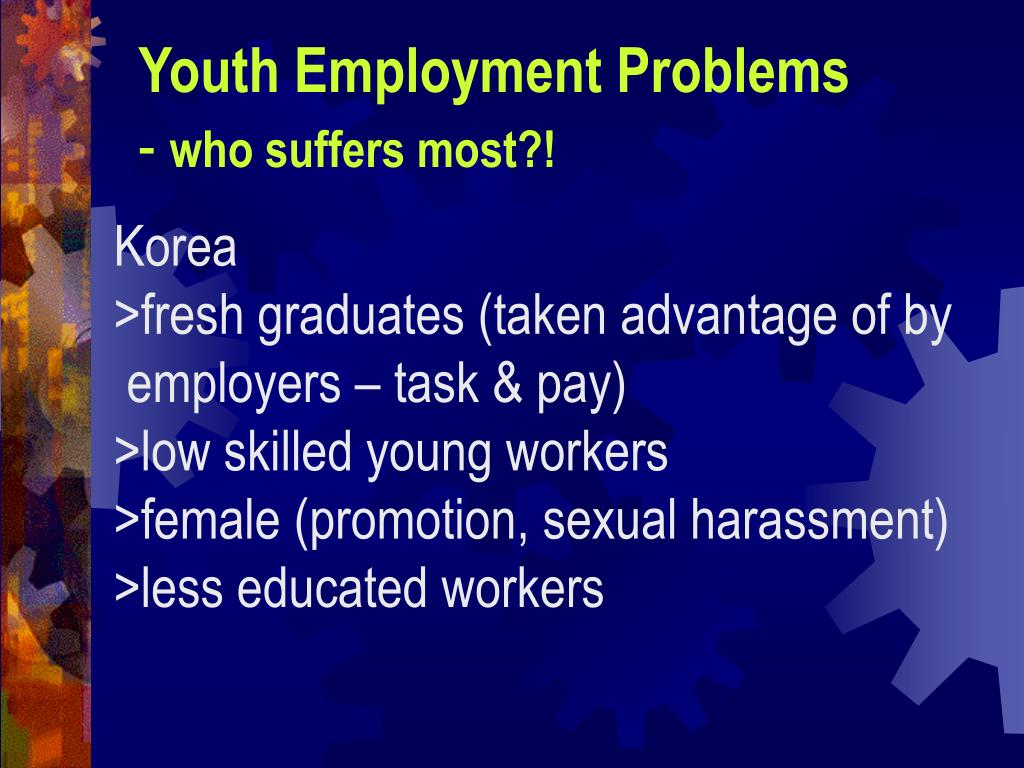 Youth Employment Problems
- who suffers most?!

Korea
>fresh graduates (taken advantage of by employers – task & pay)
>low skilled young workers
>female (promotion, sexual harassment)
>less educated workers